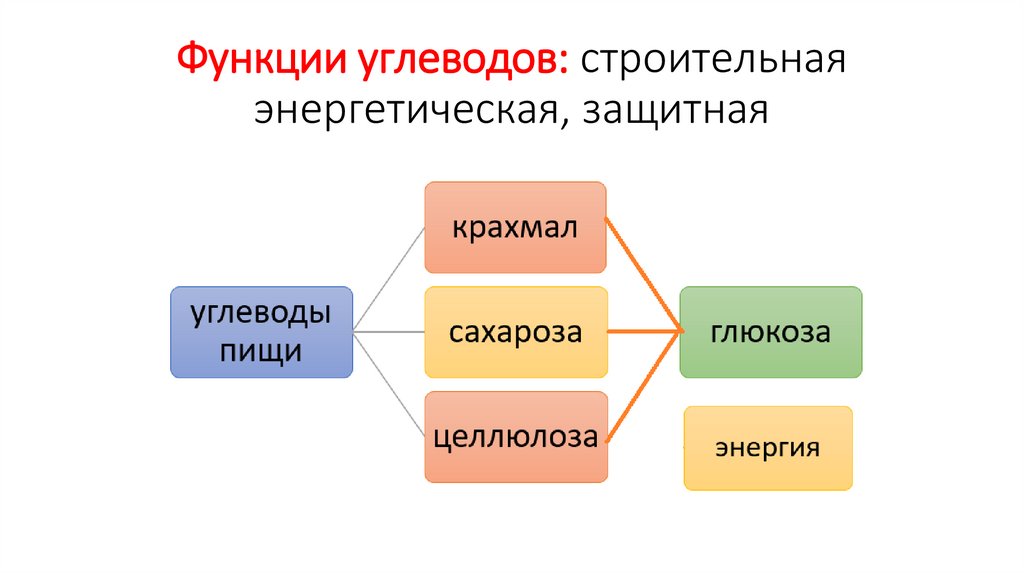 Функции углеводов: строительная энергетическая, защитная

углеводы пищи

крахмал

сахароза

целлюлоза

глюкоза

энергия